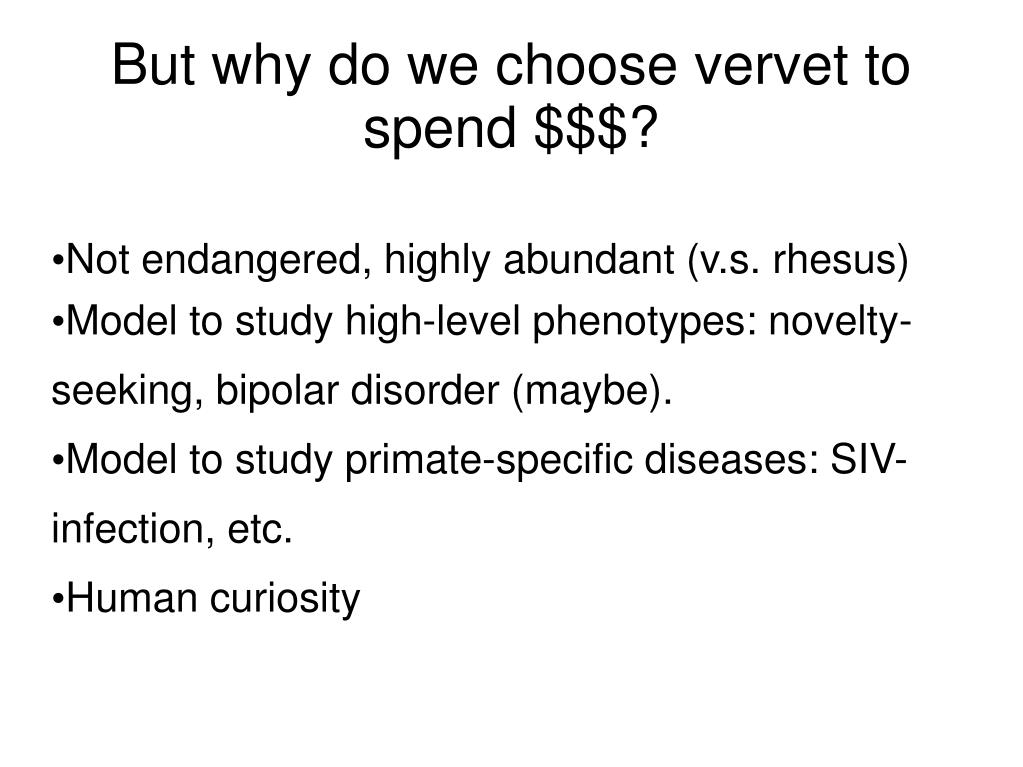 But why do we choose vervet to spend \$\$\$?

•Not endangered, highly abundant (v.s. rhesus)
•Model to study high-level phenotypes: novelty-seeking, bipolar disorder (maybe).
•Model to study primate-specific diseases: SIV-infection, etc.
•Human curiosity